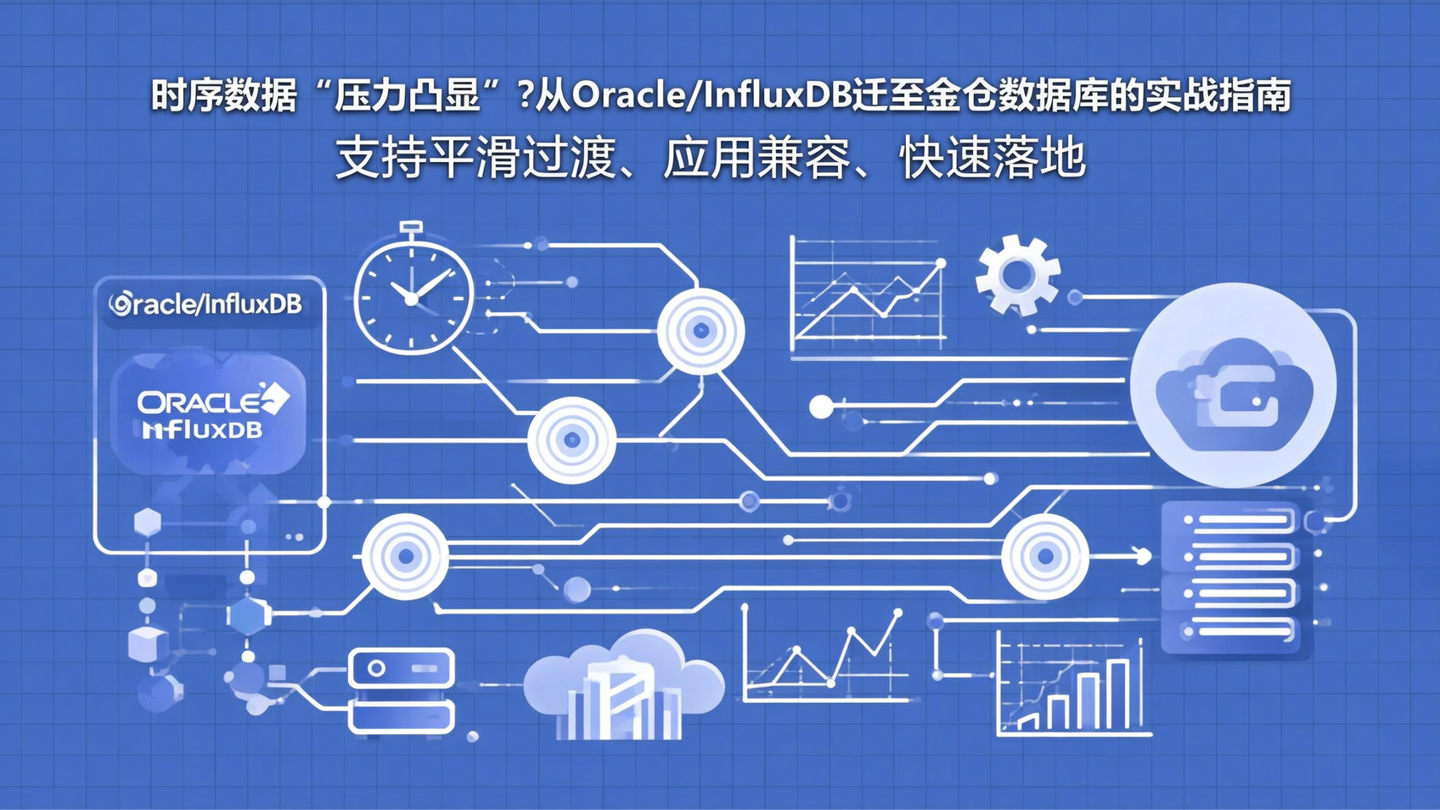 时序数据“压力凸显”?从Oracle/InfluxDB迁至金仓数据库的实战指南
支持平滑过渡、应用兼容、快速落地

Oracle/InfluxDB

ORACLE
InfluxDB